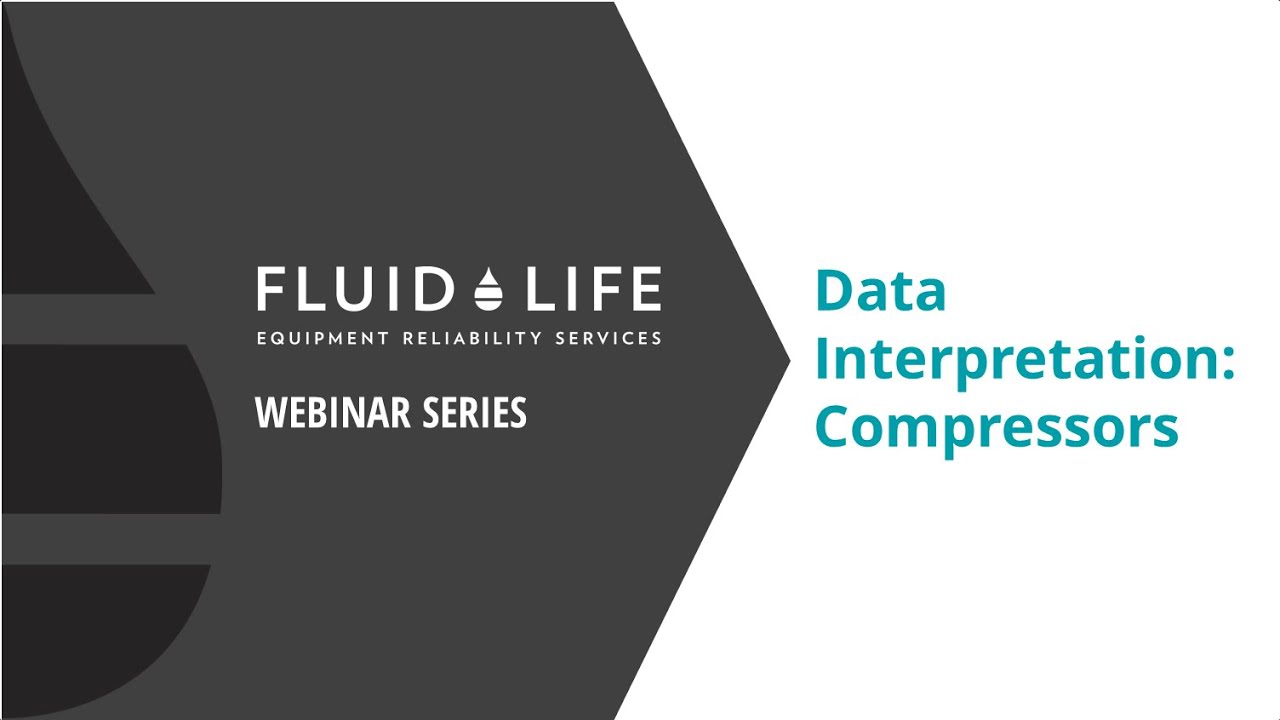 FLUID LIFE
EQUIPMENT RELIABILITY SERVICES

WEBINAR SERIES

Data Interpretation: Compressors